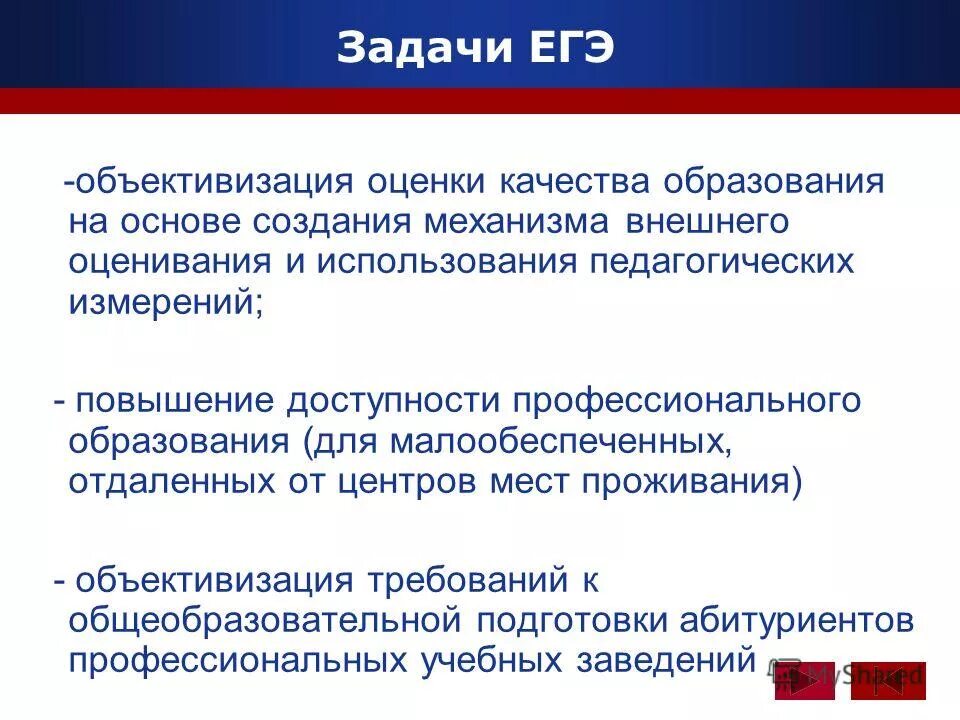 Задачи ЕГЭ

-объективизация оценки качества образования на основе создания механизма внешнего оценивания и использования педагогических измерений;

- повышение доступности профессионального образования (для малообеспеченных, отдаленных от центров мест проживания)

- объективизация требований к общеобразовательной подготовки абитуриентов профессиональных учебных заведений

MyShared